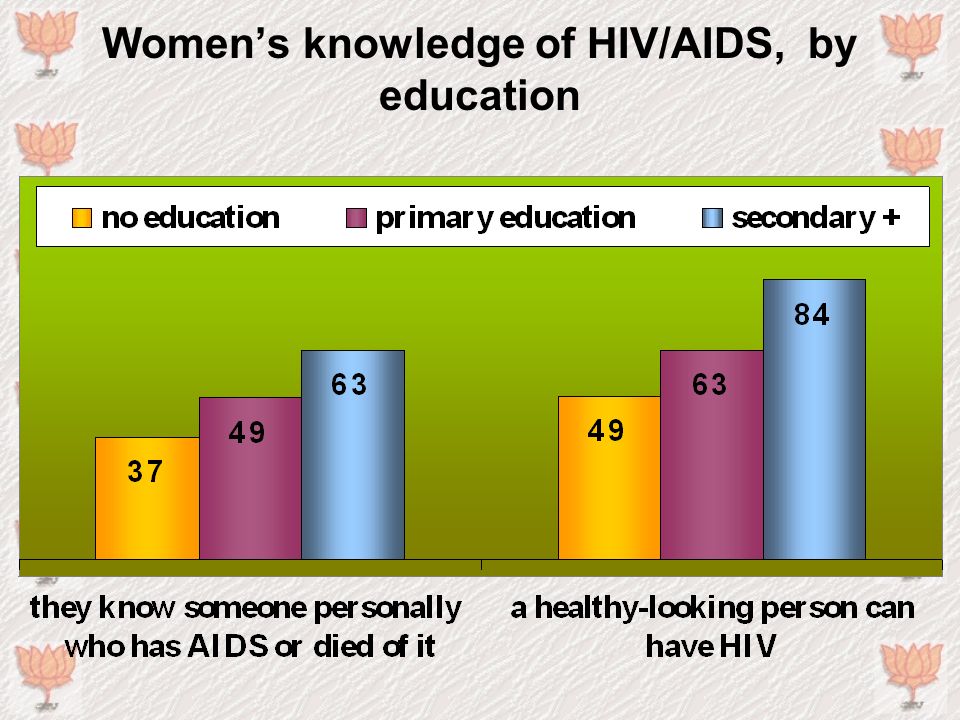 Women's knowledge of HIV/AIDS, by education

no education
primary education
secondary +

37
49
63

49
63
84

they know someone personally who has AIDS or died of it

a healthy-looking person can have HIV